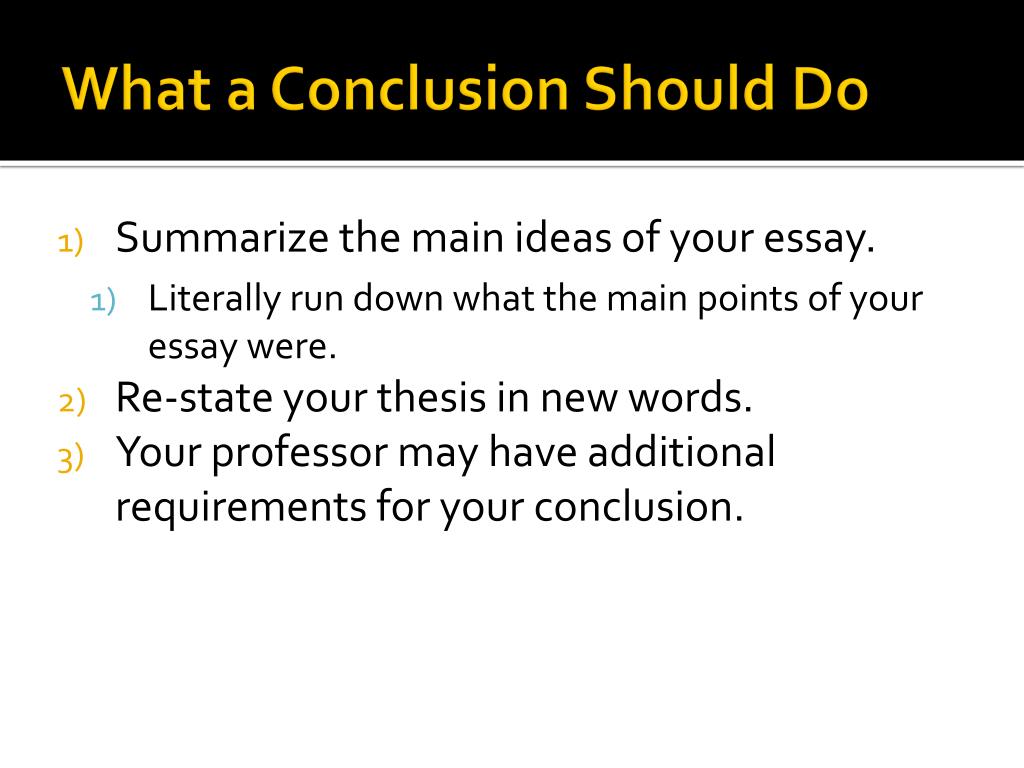 What a Conclusion Should Do

1) Summarize the main ideas of your essay.
1) Literally run down what the main points of your essay were.
2) Re-state your thesis in new words.
3) Your professor may have additional requirements for your conclusion.